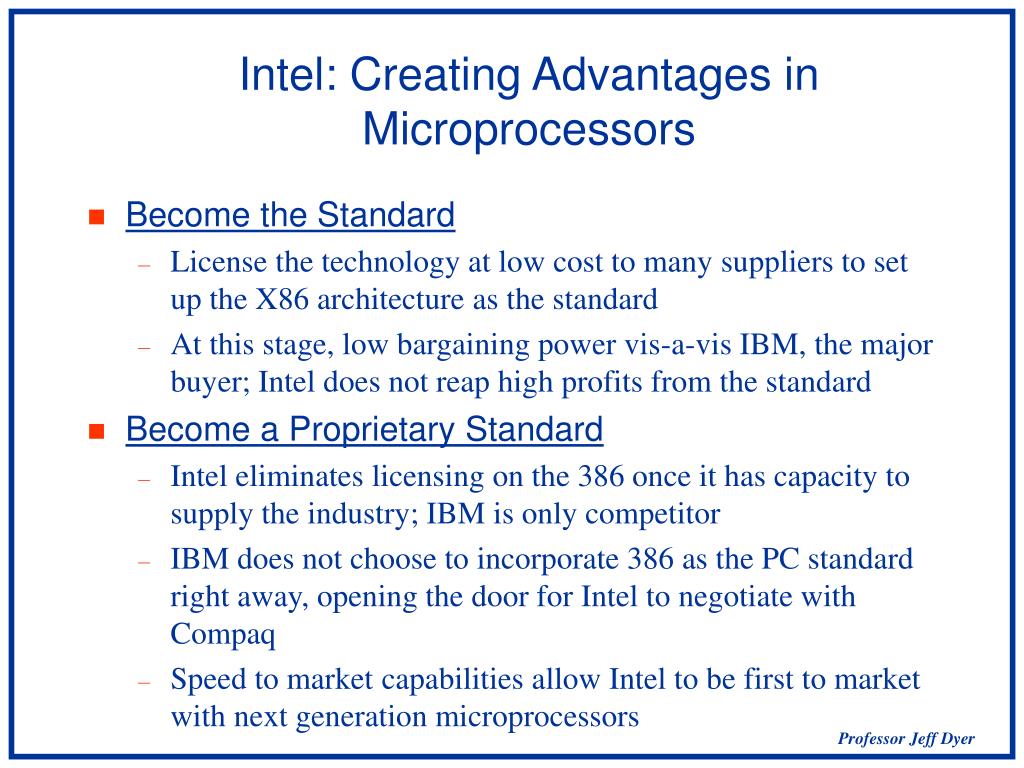 Intel: Creating Advantages in Microprocessors

■ Become the Standard
– License the technology at low cost to many suppliers to set up the X86 architecture as the standard
– At this stage, low bargaining power vis-a-vis IBM, the major buyer; Intel does not reap high profits from the standard

■ Become a Proprietary Standard
– Intel eliminates licensing on the 386 once it has capacity to supply the industry; IBM is only competitor
– IBM does not choose to incorporate 386 as the PC standard right away, opening the door for Intel to negotiate with Compaq
– Speed to market capabilities allow Intel to be first to market with next generation microprocessors

Professor Jeff Dyer